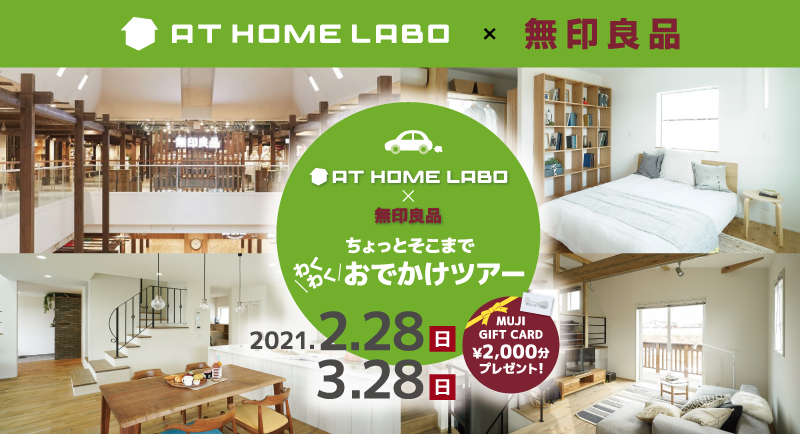 AT HOME LABO × 無印良品

無印良品

AT HOME LABO
×
無印良品
ちょっとそこまで
わくわく おでかけツアー

2021. 2.28 日
3.28 日

MUJI GIFT CARD
¥2,000分
プレゼント!